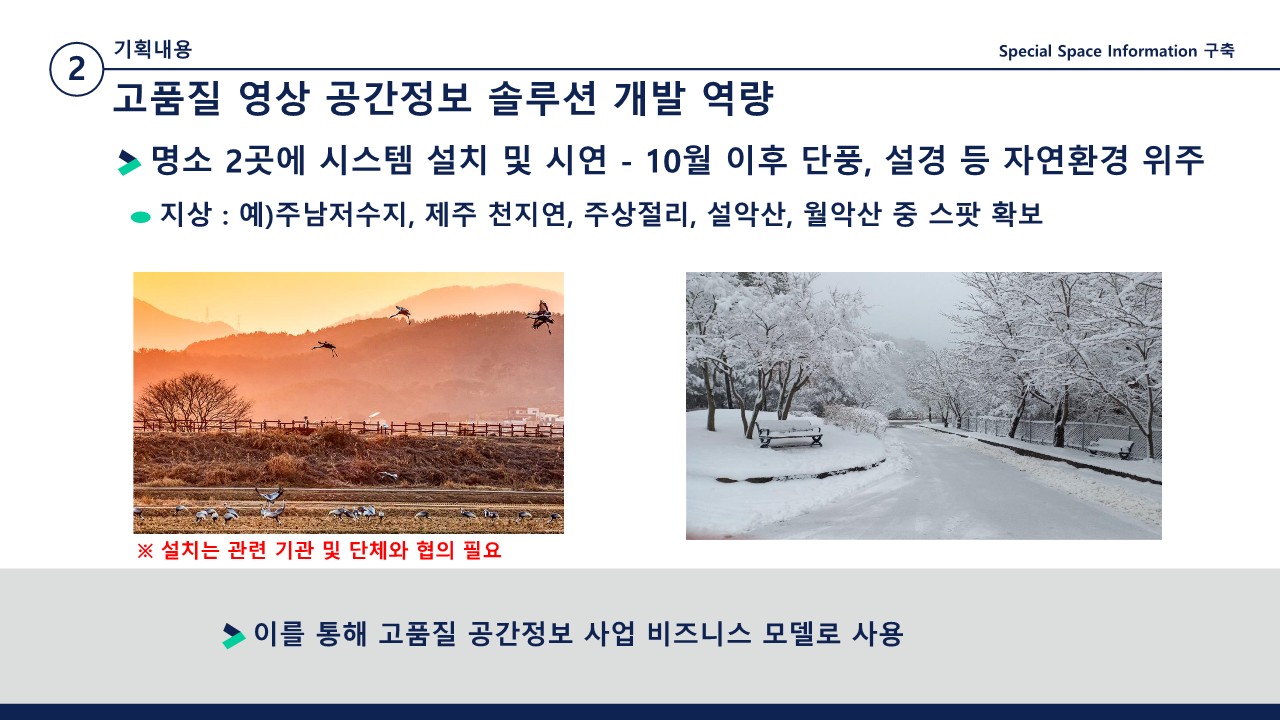 2

기획내용

Special Space Information 구축

고품질 영상 공간정보 솔루션 개발 역량

명소 2곳에 시스템 설치 및 시연 - 10월 이후 단풍, 설경 등 자연환경 위주

지상 : 예)주남저수지, 제주 천지연, 주상절리, 설악산, 월악산 중 스팟 확보

※ 설치는 관련 기관 및 단체와 협의 필요

이를 통해 고품질 공간정보 사업 비즈니스 모델로 사용